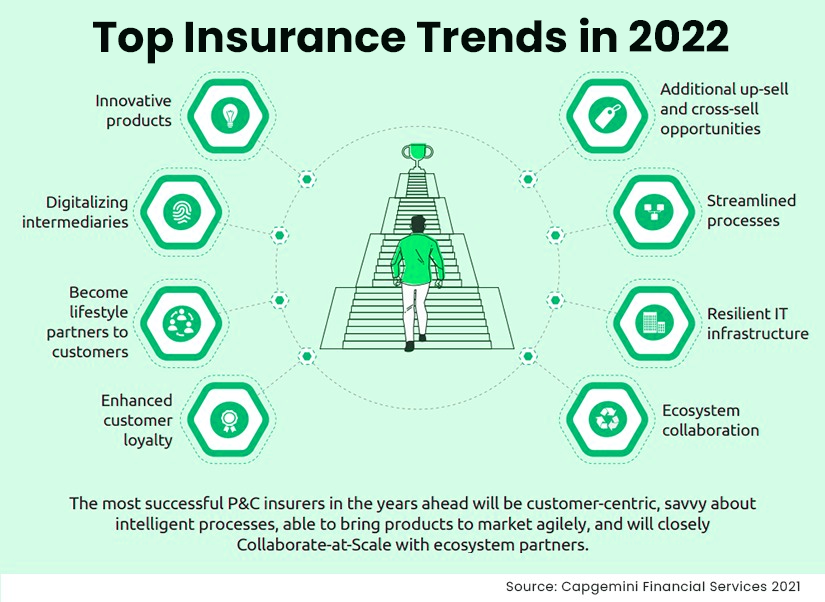 Top Insurance Trends in 2022

Innovative products

Digitalizing intermediaries

Become lifestyle partners to customers

Enhanced customer loyalty

Additional up-sell and cross-sell opportunities

Streamlined processes

Resilient IT infrastructure

Ecosystem collaboration

The most successful P&C insurers in the years ahead will be customer-centric, savvy about intelligent processes, able to bring products to market agilely, and will closely Collaborate-at-Scale with ecosystem partners.

Source: Capgemini Financial Services 2021